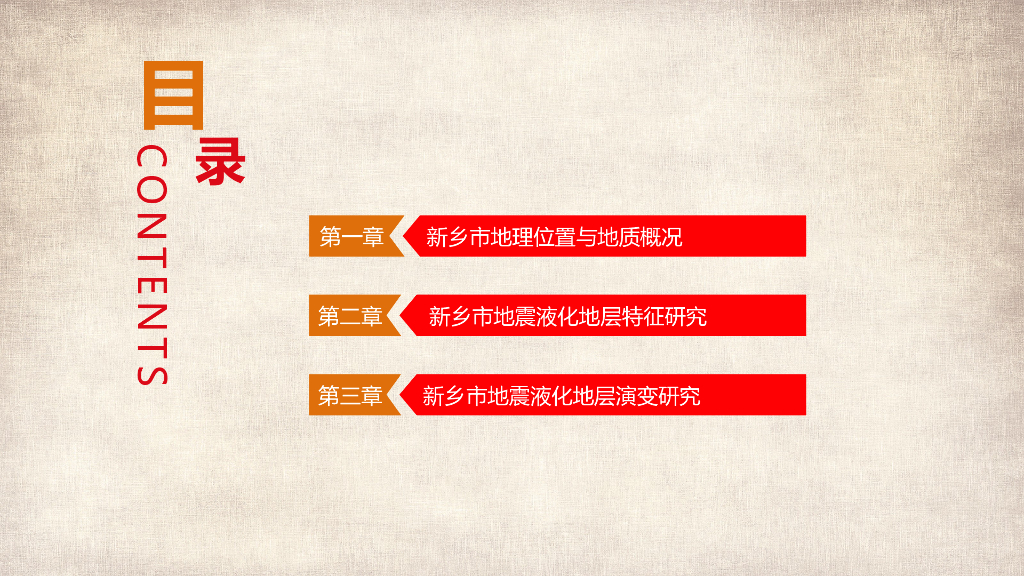 目录
CONTENTS

第一章 新乡市地理位置与地质概况

第二章 新乡市地震液化地层特征研究

第三章 新乡市地震液化地层演变研究